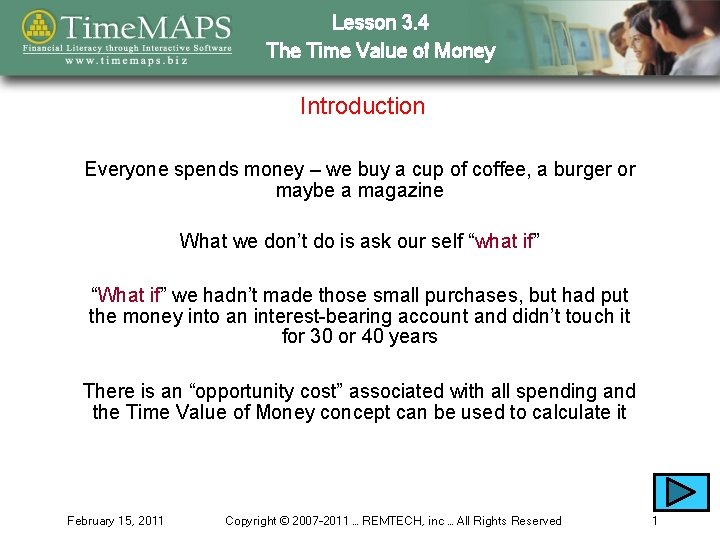 TimeMAPS
Financial Literacy through Interactive Software
www.timemaps.biz

Lesson 3.4
The Time Value of Money

Introduction

Everyone spends money – we buy a cup of coffee, a burger or maybe a magazine

What we don't do is ask our self "what if"

"What if" we hadn't made those small purchases, but had put the money into an interest-bearing account and didn't touch it for 30 or 40 years

There is an "opportunity cost" associated with all spending and the Time Value of Money concept can be used to calculate it

February 15, 2011

Copyright © 2007-2011 … REMTECH, inc … All Rights Reserved

1